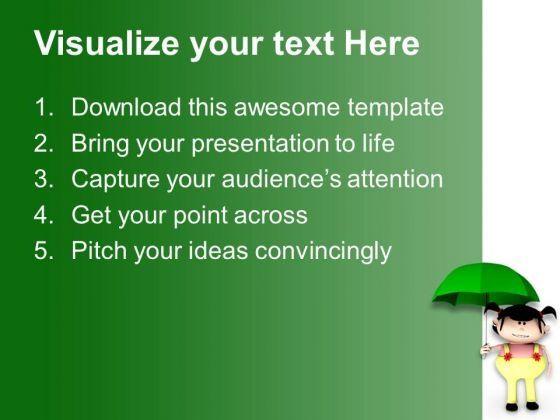 Visualize your text Here

1. Download this awesome template
2. Bring your presentation to life
3. Capture your audience's attention
4. Get your point across
5. Pitch your ideas convincingly